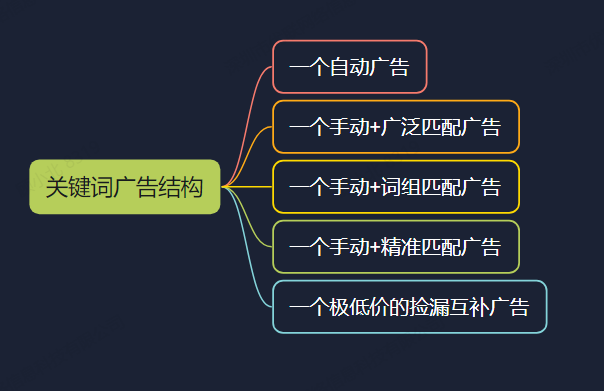 关键词广告结构

一个自动广告

一个手动+广泛匹配广告

一个手动+词组匹配广告

一个手动+精准匹配广告

一个极低价的捡漏互补广告